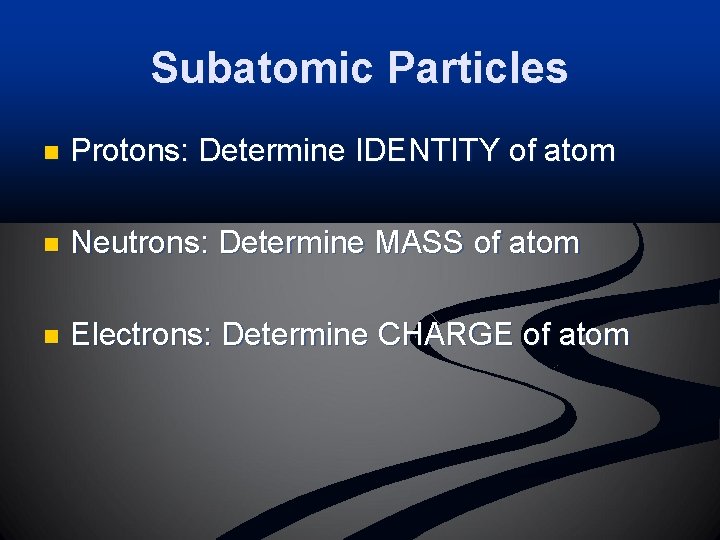 Subatomic Particles

- Protons: Determine IDENTITY of atom

- Neutrons: Determine MASS of atom

- Electrons: Determine CHARGE of atom